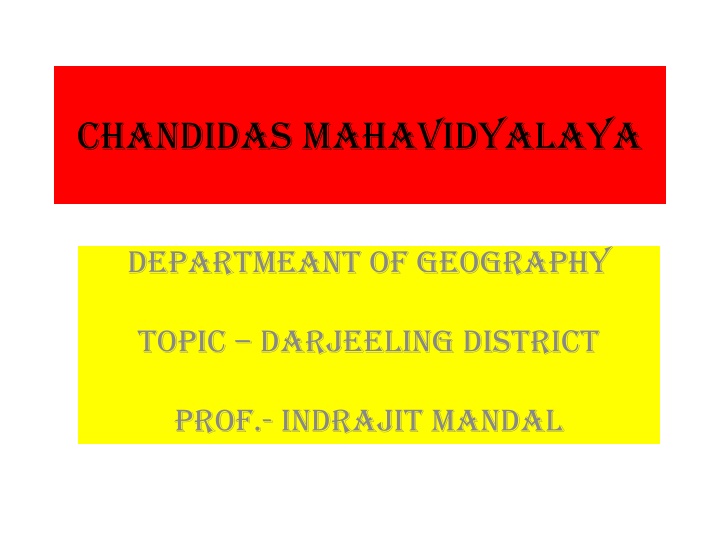 CHANDIDAS MAHAVIDYALAYA

DEPARTMEANT OF GEOGRAPHY

TOPIC – DARJEELING DISTRICT

PROF.- INDRAJIT MANDAL